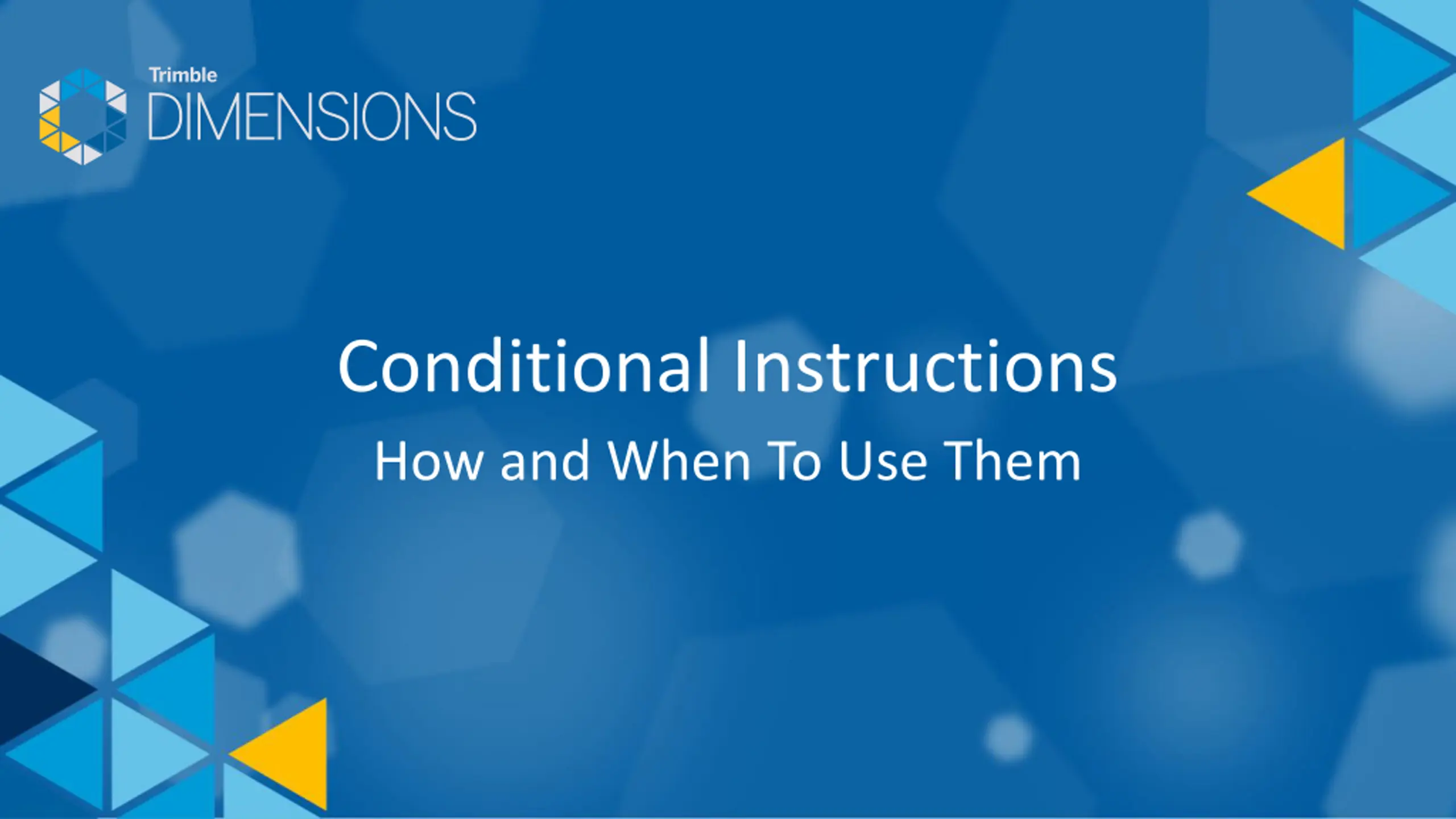 Trimble
DIMENSIONS

Conditional Instructions

How and When To Use Them